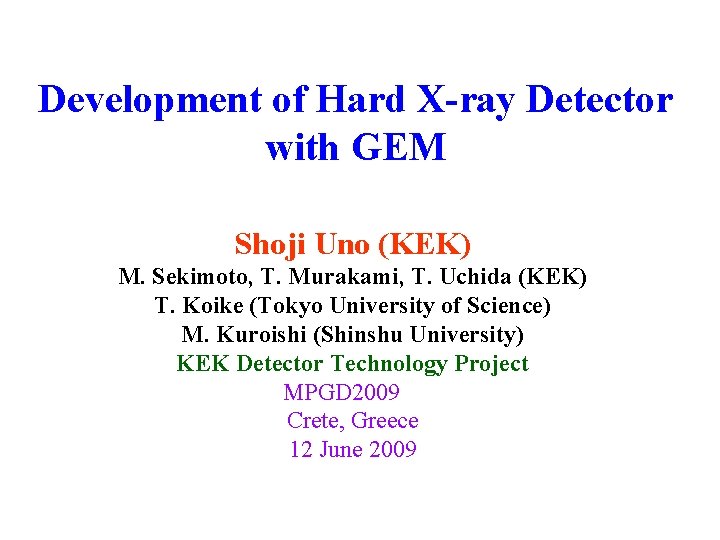 Development of Hard X-ray Detector with GEM

Shoji Uno (KEK)
M. Sekimoto, T. Murakami, T. Uchida (KEK)
T. Koike (Tokyo University of Science)
M. Kuroishi (Shinshu University)
KEK Detector Technology Project
MPGD2009
Crete, Greece
12 June 2009